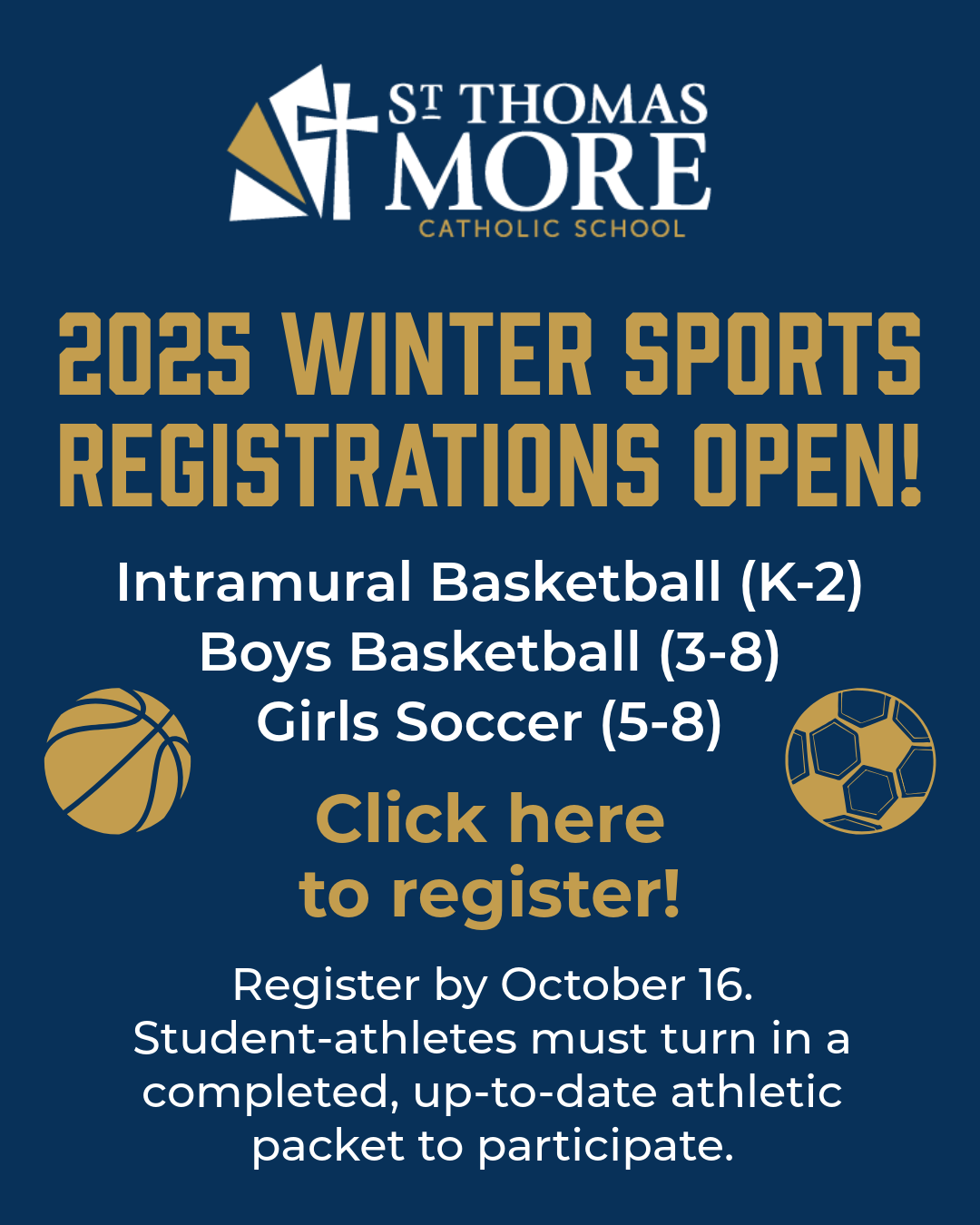 ST THOMAS MORE
CATHOLIC SCHOOL

2025 WINTER SPORTS REGISTRATIONS OPEN!

Intramural Basketball (K-2)
Boys Basketball (3-8)
Girls Soccer (5-8)

Click here to register!

Register by October 16. Student-athletes must turn in a completed, up-to-date athletic packet to participate.